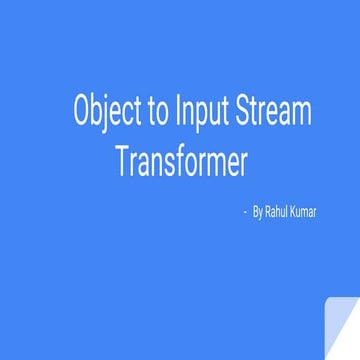 Object to Input Stream Transformer

- By Rahul Kumar